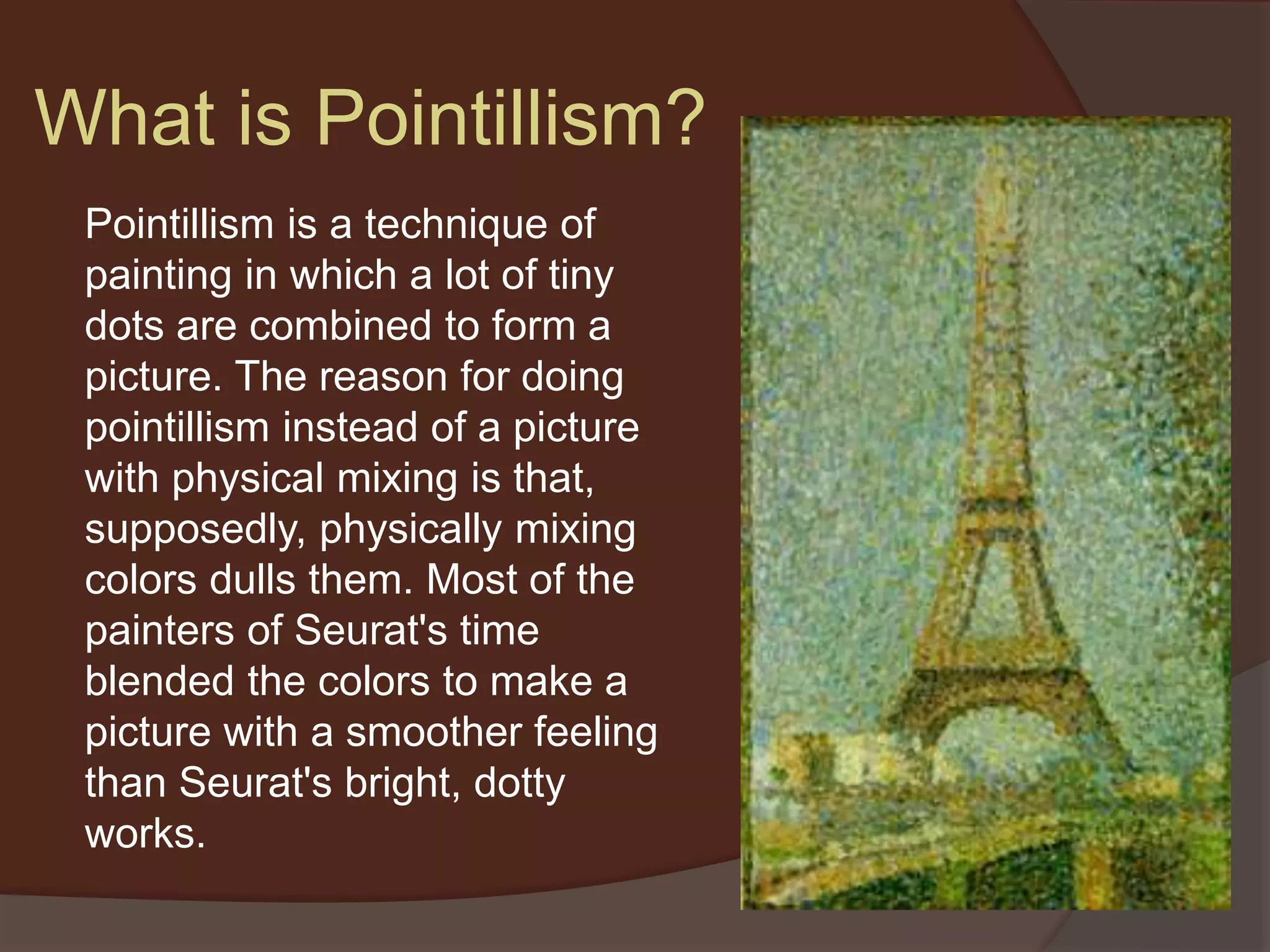 What is Pointillism?

Pointillism is a technique of painting in which a lot of tiny dots are combined to form a picture. The reason for doing pointillism instead of a picture with physical mixing is that, supposedly, physically mixing colors dulls them. Most of the painters of Seurat's time blended the colors to make a picture with a smoother feeling than Seurat's bright, dotty works.